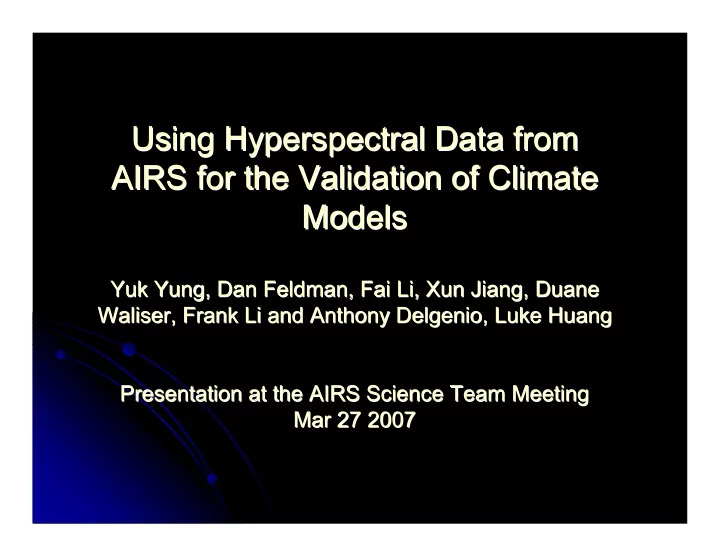 Using Hyperspectral Data from AIRS for the Validation of Climate Models

Yuk Yung, Dan Feldman, Fai Li, Xun Jiang, Duane Waliser, Frank Li and Anthony Delgenio, Luke Huang

Presentation at the AIRS Science Team Meeting
Mar 27 2007